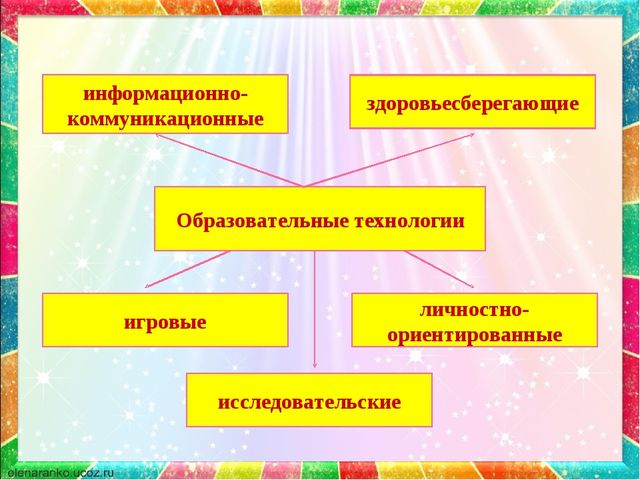 информационно-коммуникационные

здоровьесберегающие

Образовательные технологии

игровые

личностно-ориентированные

исследовательские

elenaranko.ucoz.ru